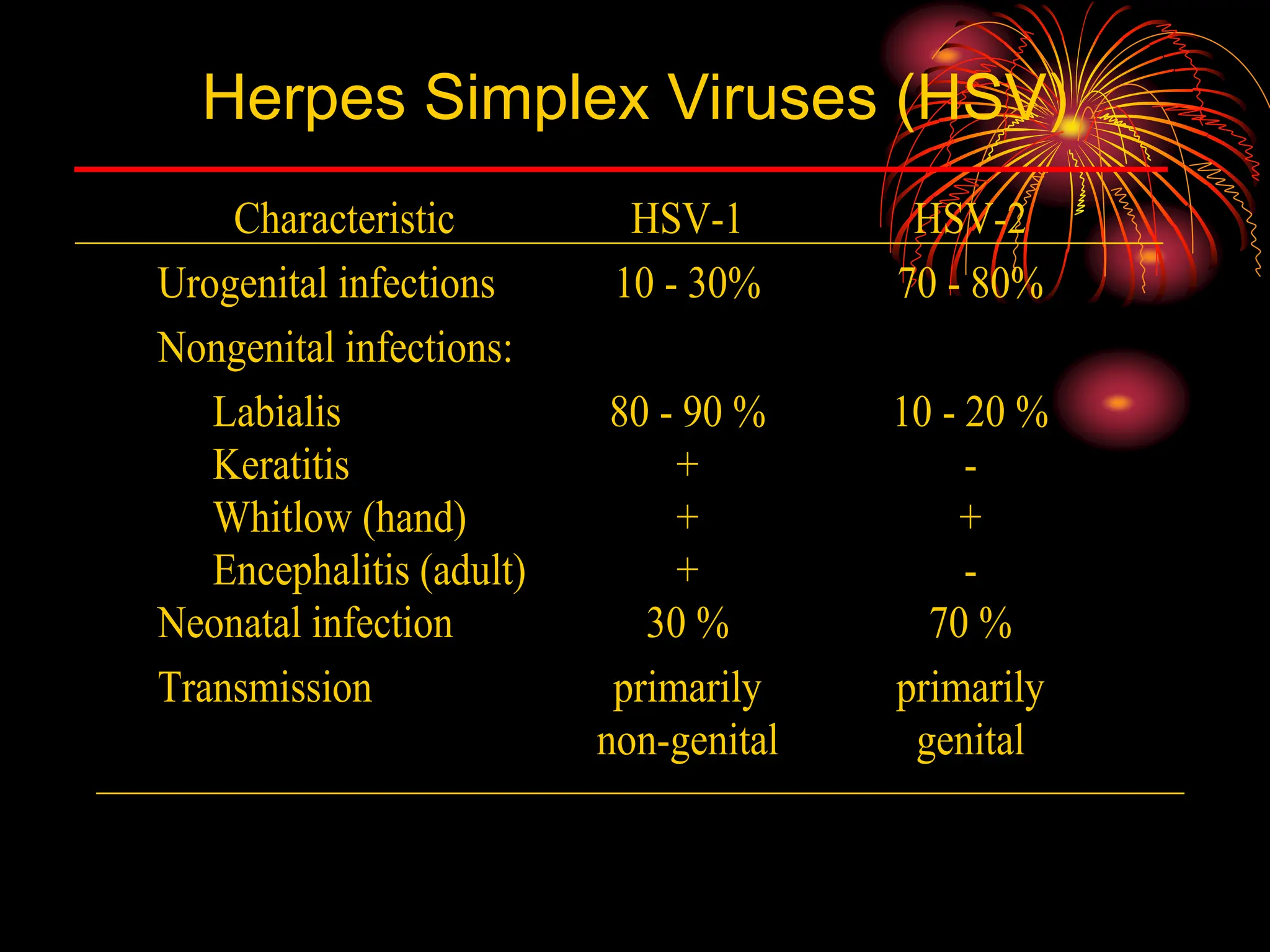 Herpes Simplex Viruses (HSV)

| Characteristic | HSV-1 | HSV-2 |
|---|---|---|
| Urogenital infections | 10 - 30% | 70 - 80% |
| Nongenital infections: | | |
| Labialis | 80 - 90 % | 10 - 20 % |
| Keratitis | + | - |
| Whitlow (hand) | + | + |
| Encephalitis (adult) | + | - |
| Neonatal infection | 30 % | 70 % |
| Transmission | primarily non-genital | primarily genital |